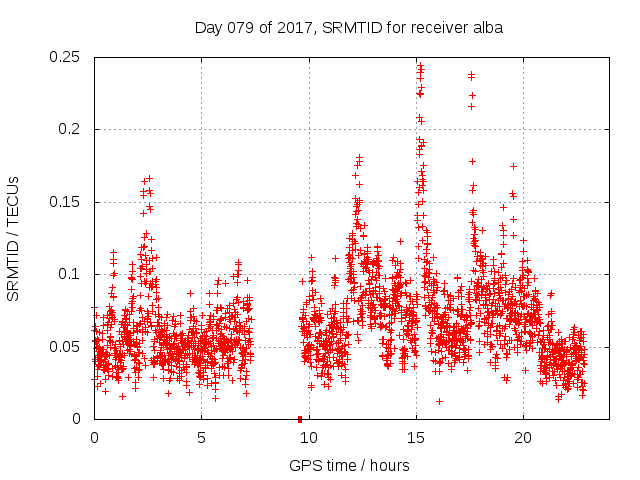 Day 079 of 2017, SRMTID for receiver alba

SRMTID / TECUs

0.25
0.2
0.15
0.1
0.05
0

0
5
10
15
20

GPS time / hours